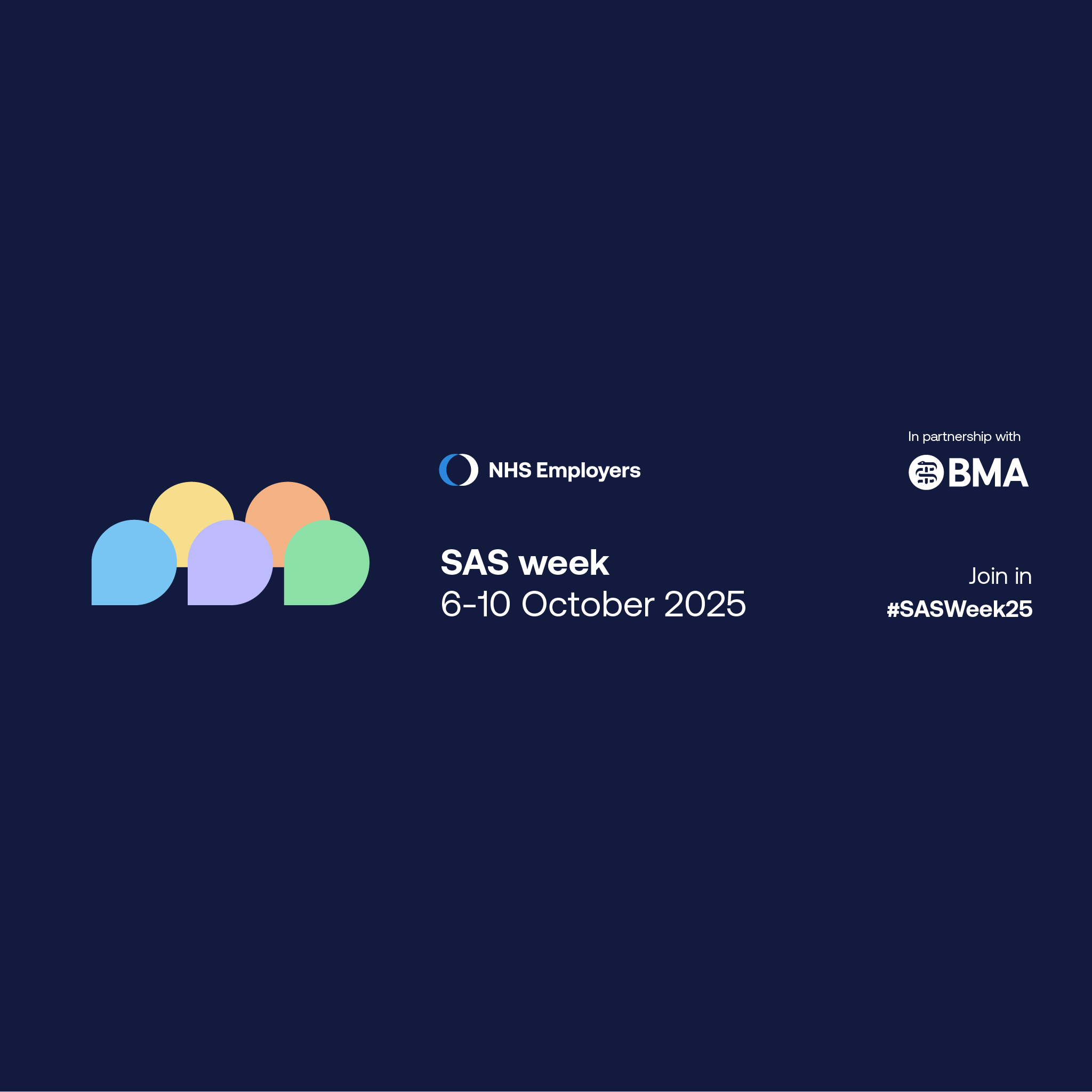 NHS Employers

In partnership with

BMA

SAS week
6-10 October 2025

Join in
#SASWeek25